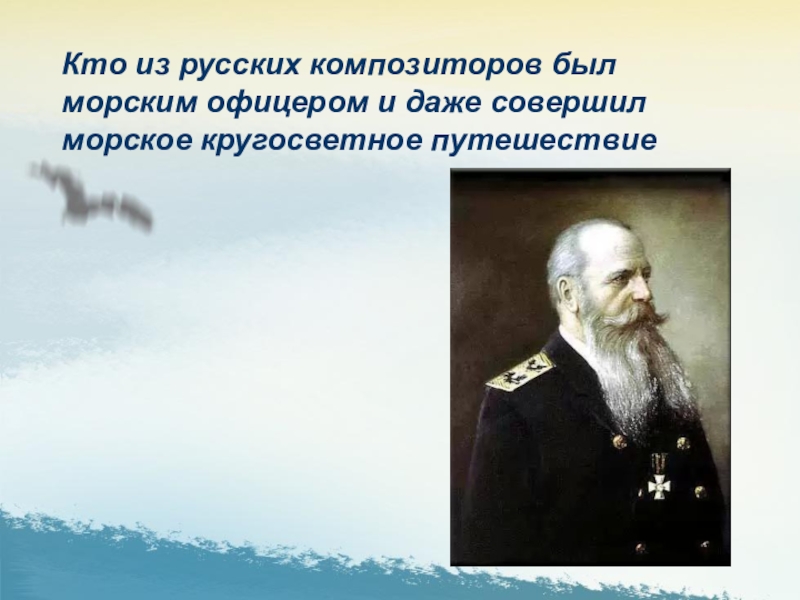 Кто из русских композиторов был морским офицером и даже совершил морское кругосветное путешествие